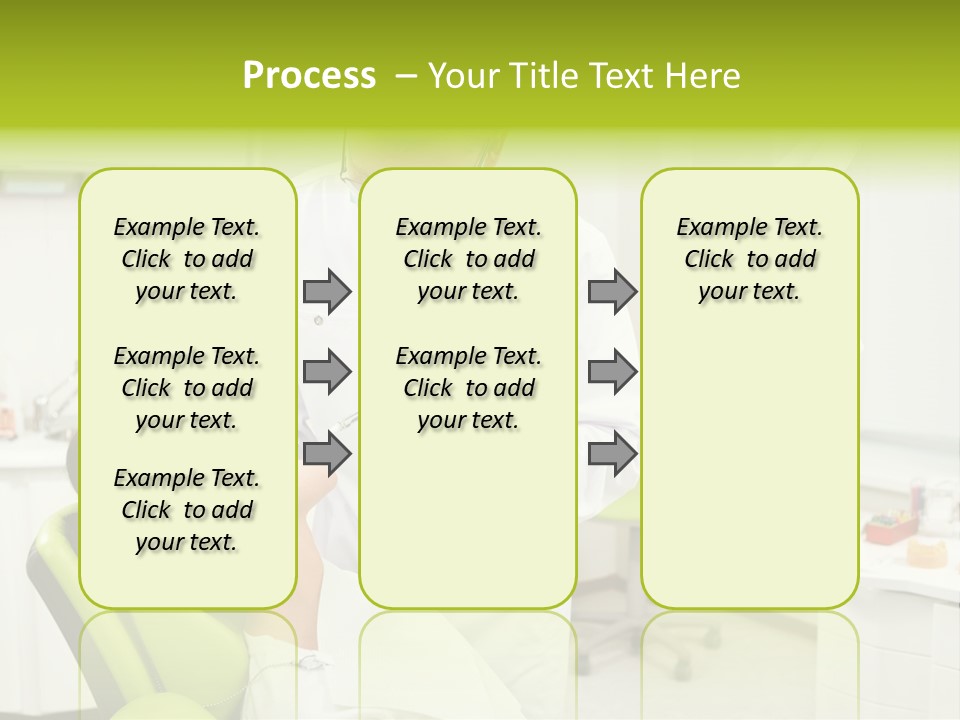 Process – Your Title Text Here

Example Text. Click to add your text.

Example Text. Click to add your text.

Example Text. Click to add your text.

Example Text. Click to add your text.

Example Text. Click to add your text.

Example Text. Click to add your text.